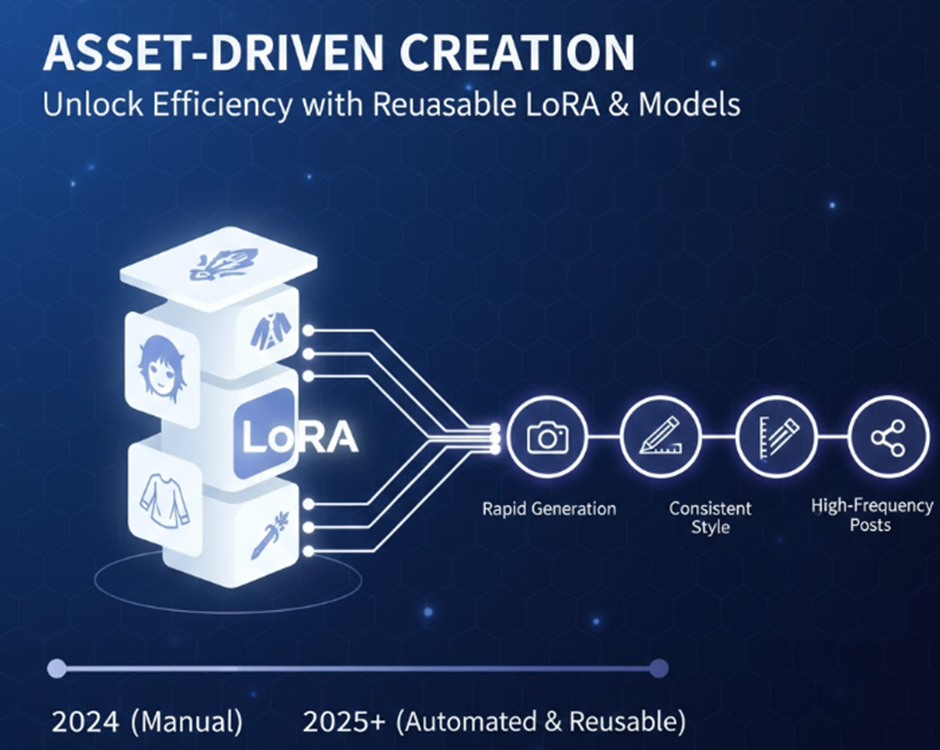 ASSET-DRIVEN CREATION
Unlock Efficiency with Reuasable LoRA & Models

LoRA

Rapid Generation

Consistent Style

High-Frequency Posts

2024 (Manual)

2025+ (Automated & Reusable)